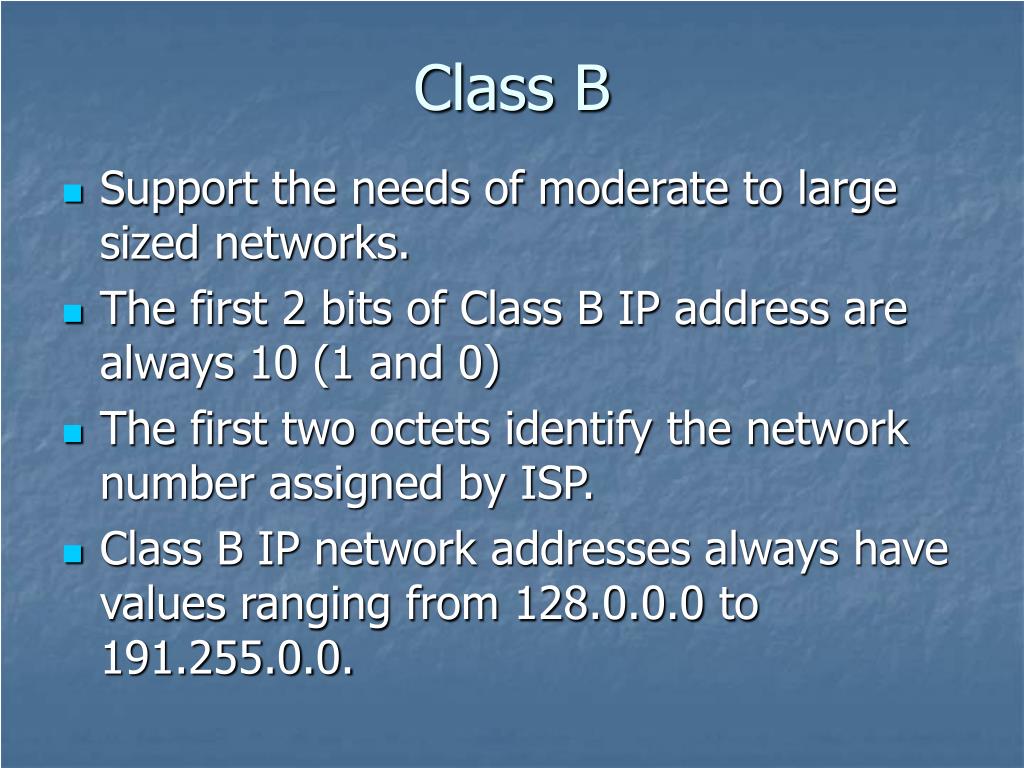 Class B

- Support the needs of moderate to large sized networks.
- The first 2 bits of Class B IP address are always 10 (1 and 0)
- The first two octets identify the network number assigned by ISP.
- Class B IP network addresses always have values ranging from 128.0.0.0 to 191.255.0.0.